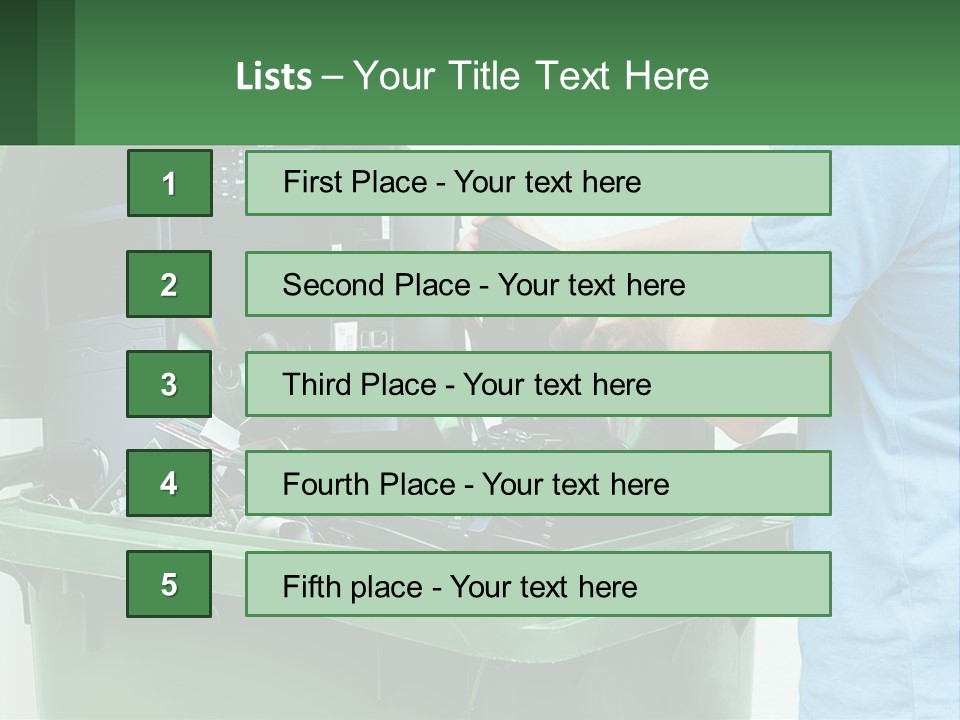 Lists – Your Title Text Here

1

First Place - Your text here

2

Second Place - Your text here

3

Third Place - Your text here

4

Fourth Place - Your text here

5

Fifth place - Your text here